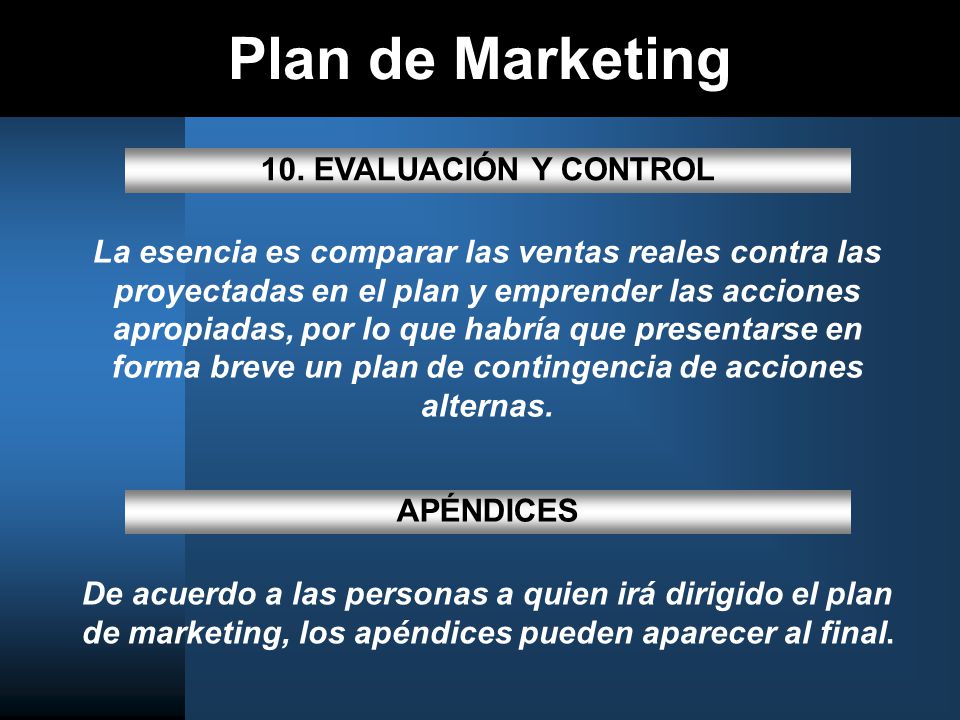 Plan de Marketing

10. EVALUACIÓN Y CONTROL

La esencia es comparar las ventas reales contra las proyectadas en el plan y emprender las acciones apropiadas, por lo que habría que presentarse en forma breve un plan de contingencia de acciones alternas.

APÉNDICES

De acuerdo a las personas a quien irá dirigido el plan de marketing, los apéndices pueden aparecer al final.